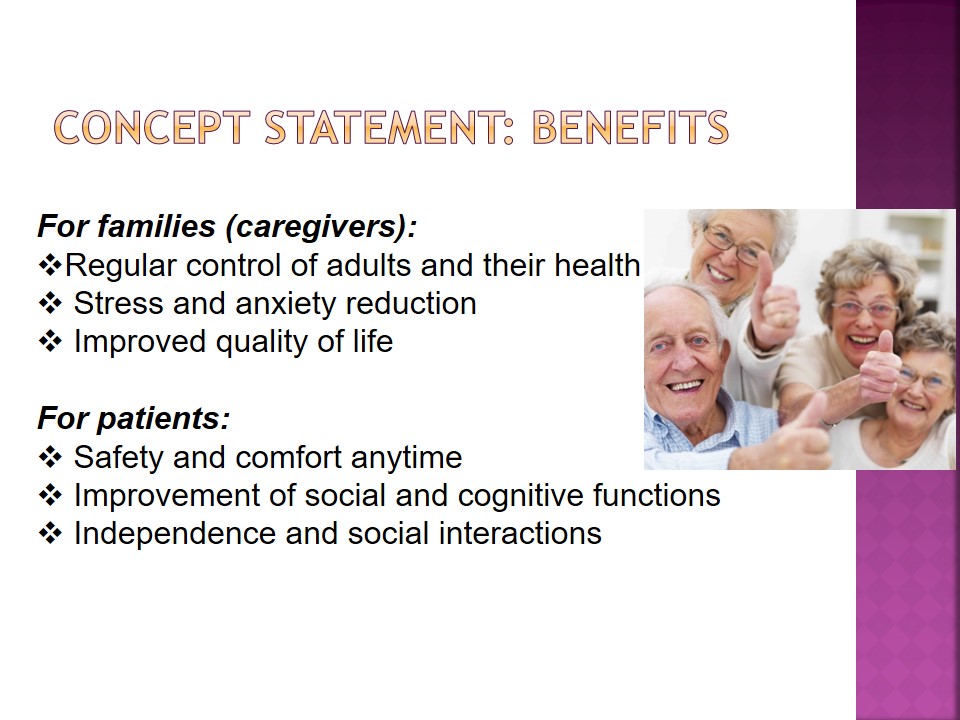 CONCEPT STATEMENT: BENEFITS

For families (caregivers):
❖Regular control of adults and their health
❖ Stress and anxiety reduction
❖ Improved quality of life

For patients:
❖ Safety and comfort anytime
❖ Improvement of social and cognitive functions
❖ Independence and social interactions